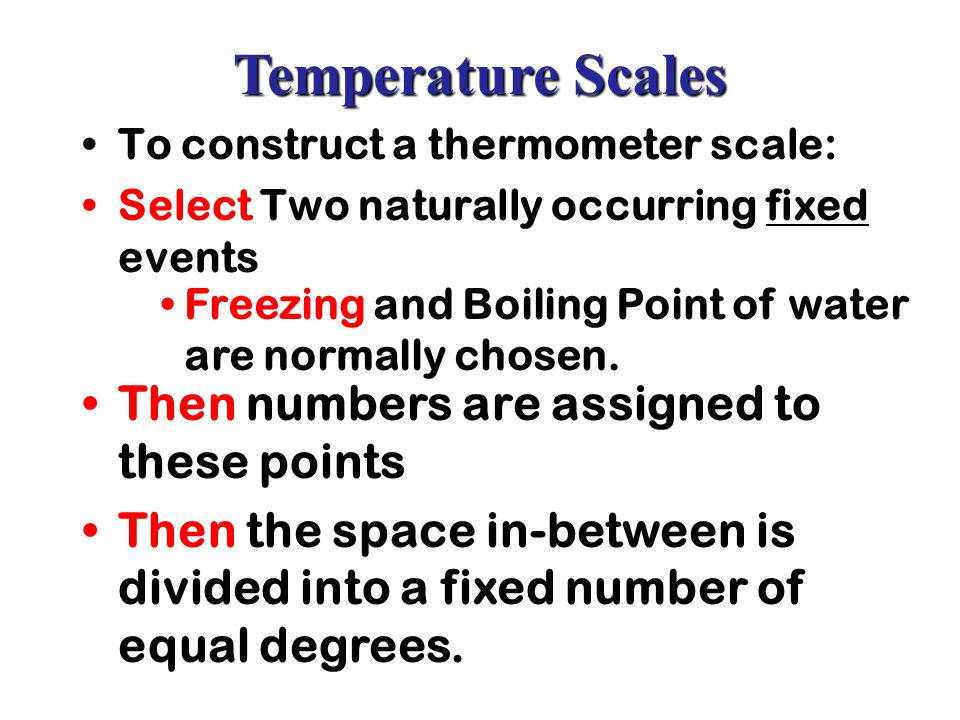 Temperature Scales

• To construct a thermometer scale:

• Select Two naturally occurring fixed events

• Freezing and Boiling Point of water are normally chosen.

• Then numbers are assigned to these points

• Then the space in-between is divided into a fixed number of equal degrees.